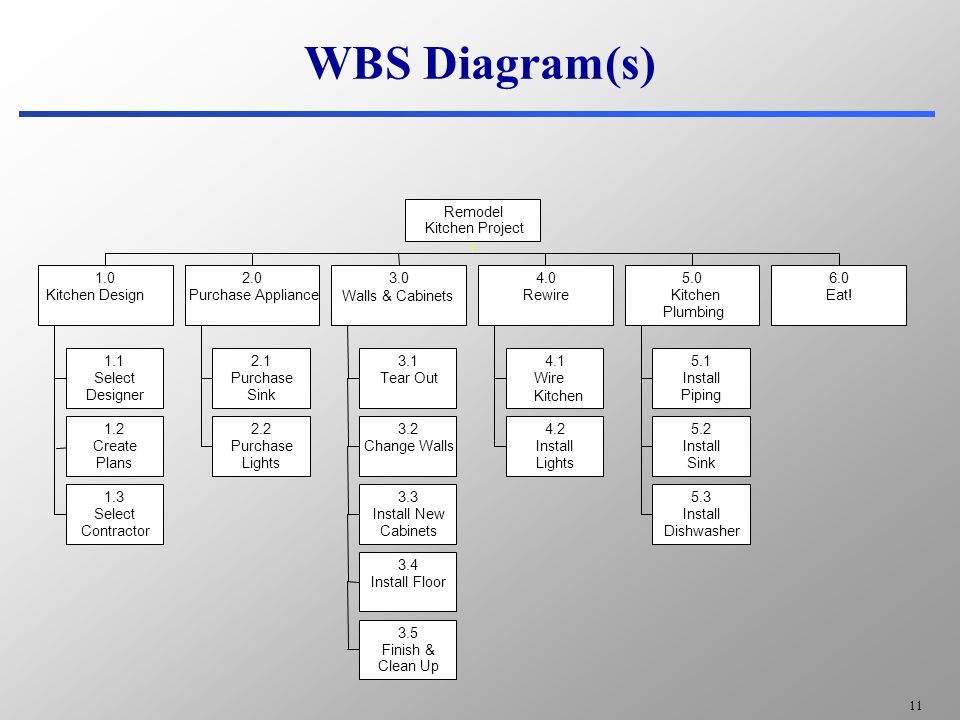 WBS Diagram(s)

Remodel Kitchen Project

1.0 Kitchen Design

1.1 Select Designer

1.2 Create Plans

1.3 Select Contractor

2.0 Purchase Appliance

2.1 Purchase Sink

2.2 Purchase Lights

3.0 Walls & Cabinets

3.1 Tear Out

3.2 Change Walls

3.3 Install New Cabinets

3.4 Install Floor

3.5 Finish & Clean Up

4.0 Rewire

4.1 Wire Kitchen

4.2 Install Lights

5.0 Kitchen Plumbing

5.1 Install Piping

5.2 Install Sink

5.3 Install Dishwasher

6.0 Eat!

11